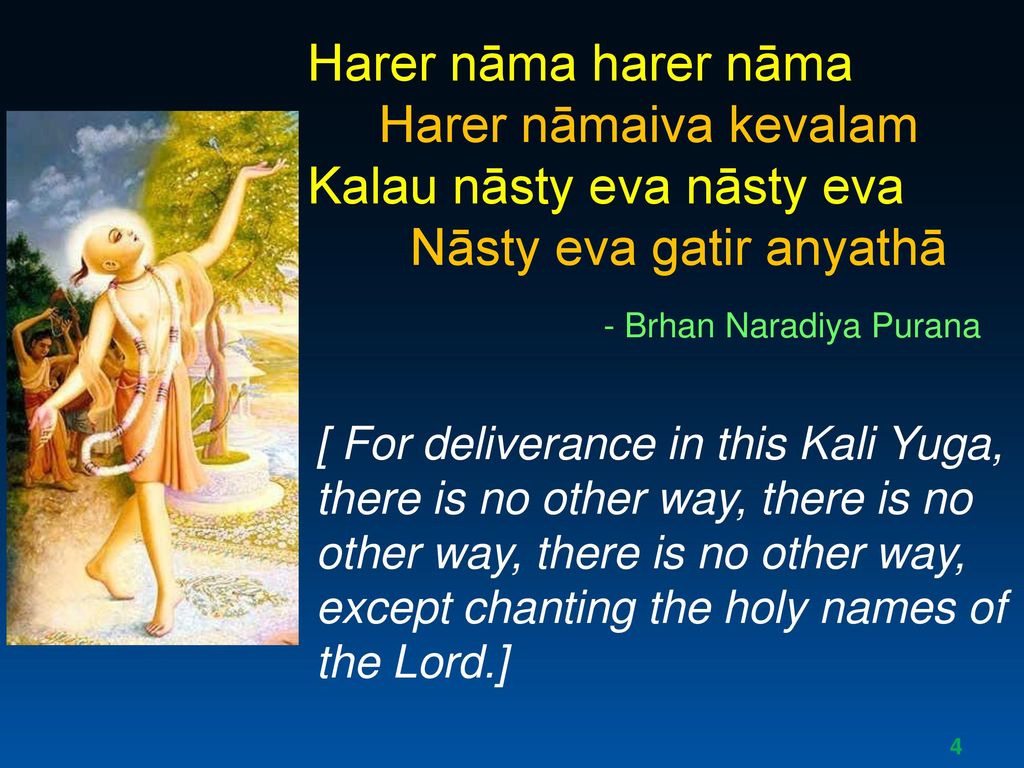 Harer nāma harer nāma
Harer nāmaiva kevalam
Kalau nāsty eva nāsty eva
Nāsty eva gatir anyathā

- Brhan Naradiya Purana

[ For deliverance in this Kali Yuga, there is no other way, there is no other way, there is no other way, except chanting the holy names of the Lord.]

4